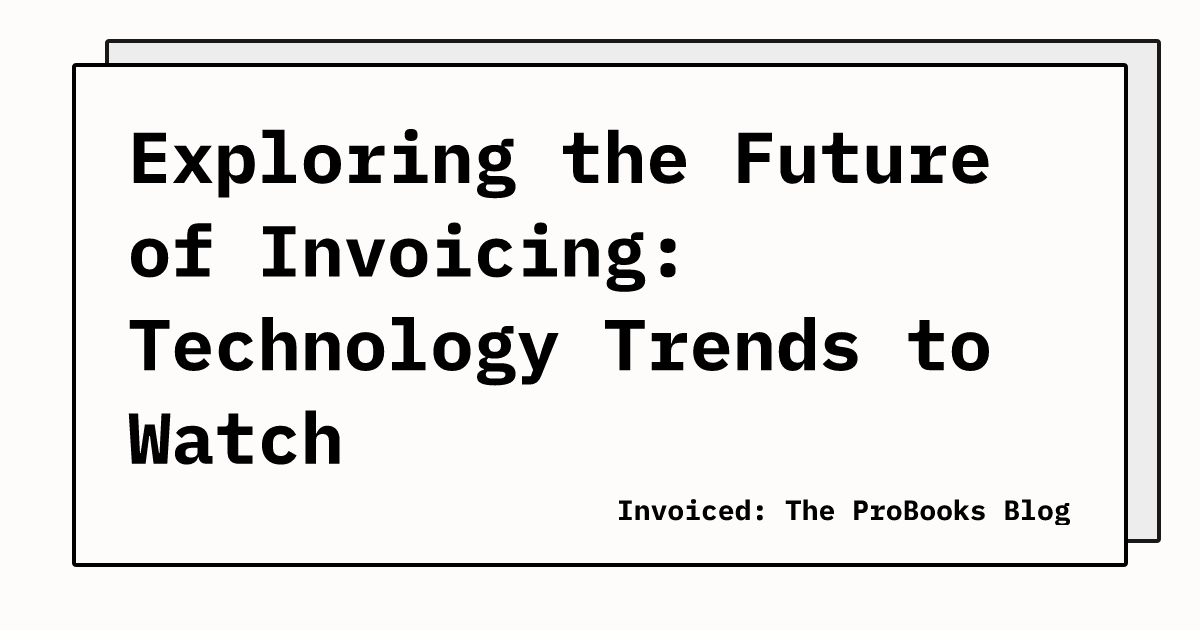 Exploring the Future of Invoicing: Technology Trends to Watch

Invoiced: The ProBooks Blog